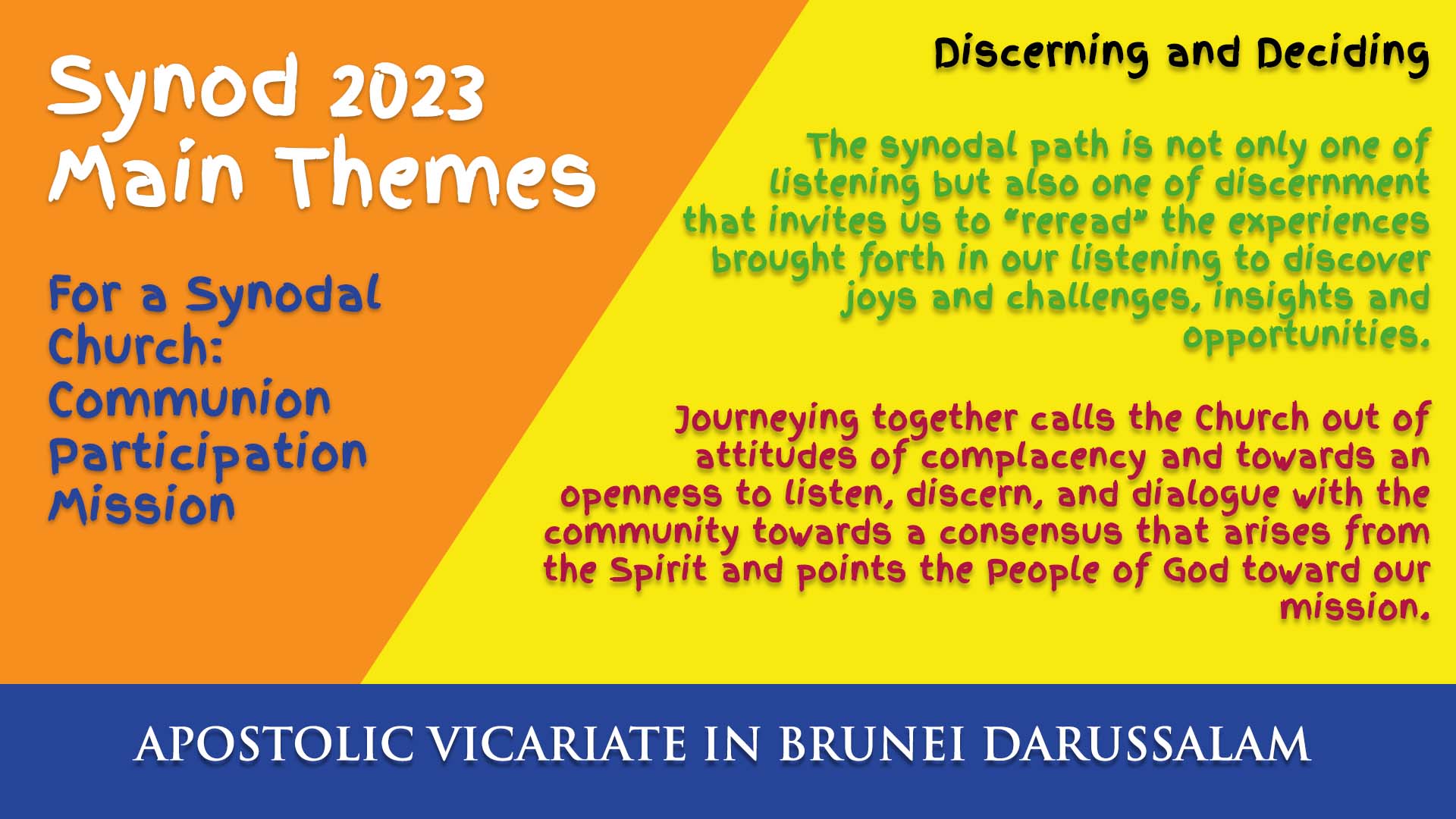 Synod 2023
Main Themes

For a Synodal Church:
Communion
Participation
Mission

Discerning and Deciding

The synodal path is not only one of listening but also one of discernment that invites us to "reread" the experiences brought forth in our listening to discover joys and challenges, insights and opportunities.

Journeying together calls the Church out of attitudes of complacency and towards an openness to listen, discern, and dialogue with the community towards a consensus that arises from the Spirit and points the People of God toward our mission.

APOSTOLIC VICARIATE IN BRUNEI DARUSSALAM